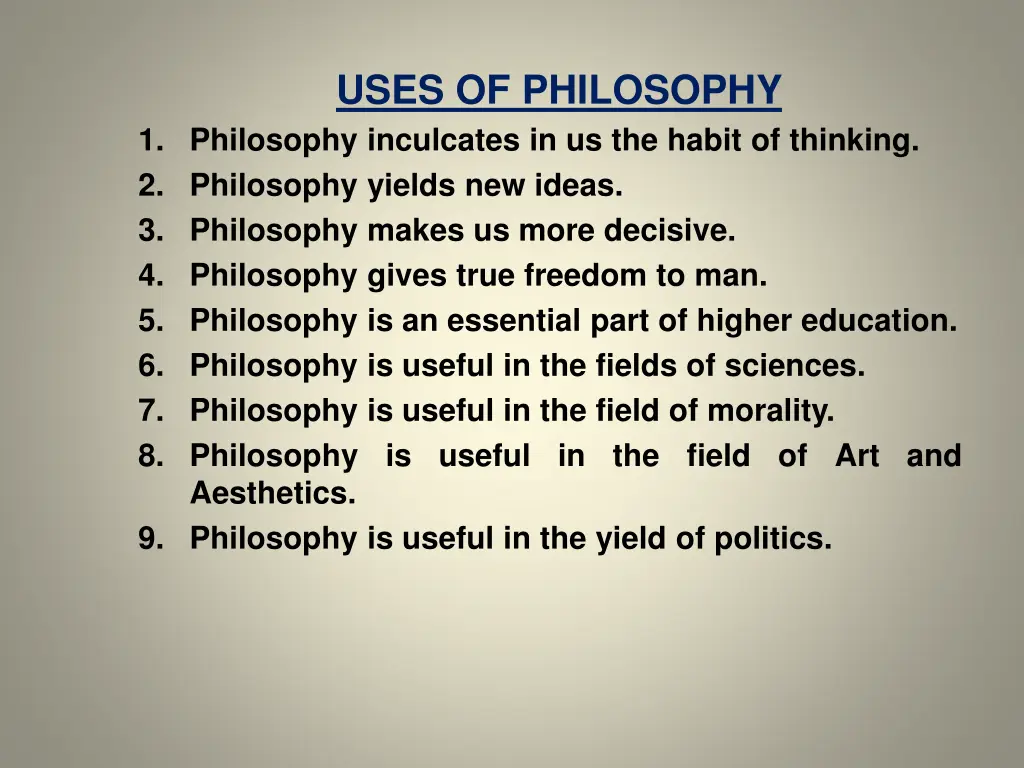 USES OF PHILOSOPHY

1. Philosophy inculcates in us the habit of thinking.
2. Philosophy yields new ideas.
3. Philosophy makes us more decisive.
4. Philosophy gives true freedom to man.
5. Philosophy is an essential part of higher education.
6. Philosophy is useful in the fields of sciences.
7. Philosophy is useful in the field of morality.
8. Philosophy is useful in the field of Art and Aesthetics.
9. Philosophy is useful in the yield of politics.